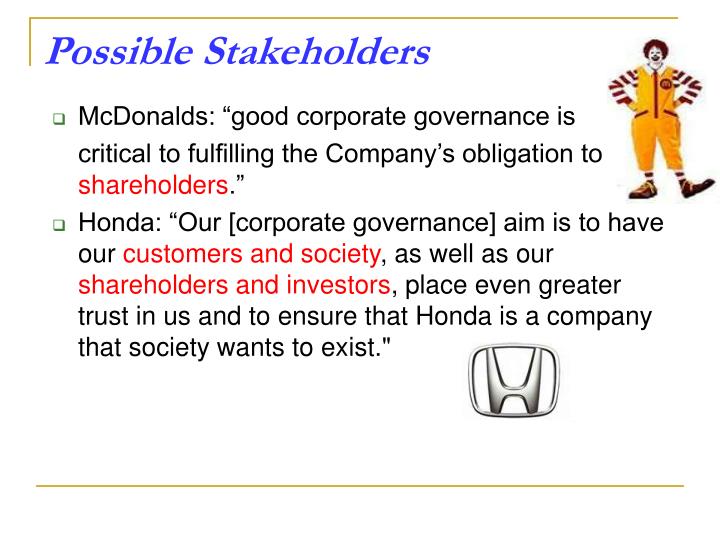 Possible Stakeholders

McDonalds: “good corporate governance is critical to fulfilling the Company’s obligation to shareholders.”

Honda: “Our [corporate governance] aim is to have our customers and society, as well as our shareholders and investors, place even greater trust in us and to ensure that Honda is a company that society wants to exist."